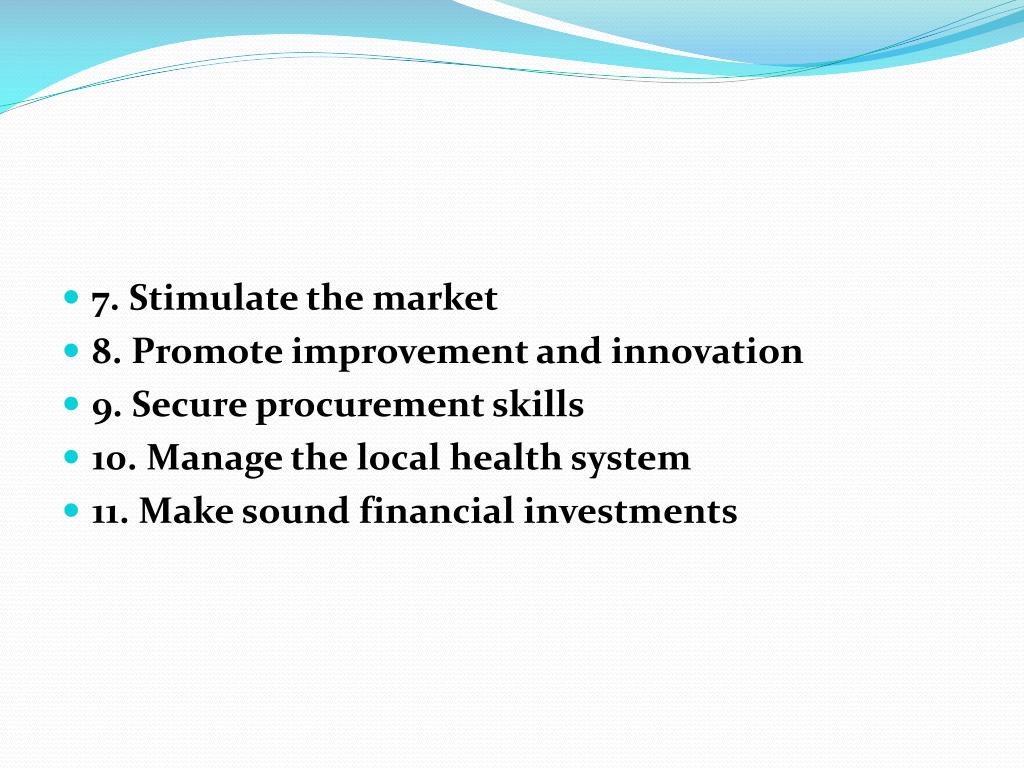 - 7. Stimulate the market
- 8. Promote improvement and innovation
- 9. Secure procurement skills
- 10. Manage the local health system
- 11. Make sound financial investments